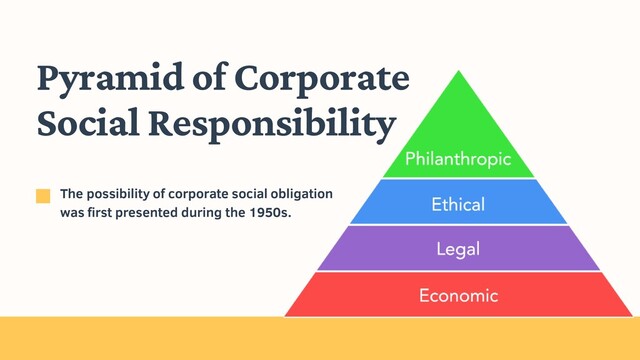 Pyramid of Corporate Social Responsibility

The possibility of corporate social obligation was first presented during the 1950s.

Philanthropic
Ethical
Legal
Economic